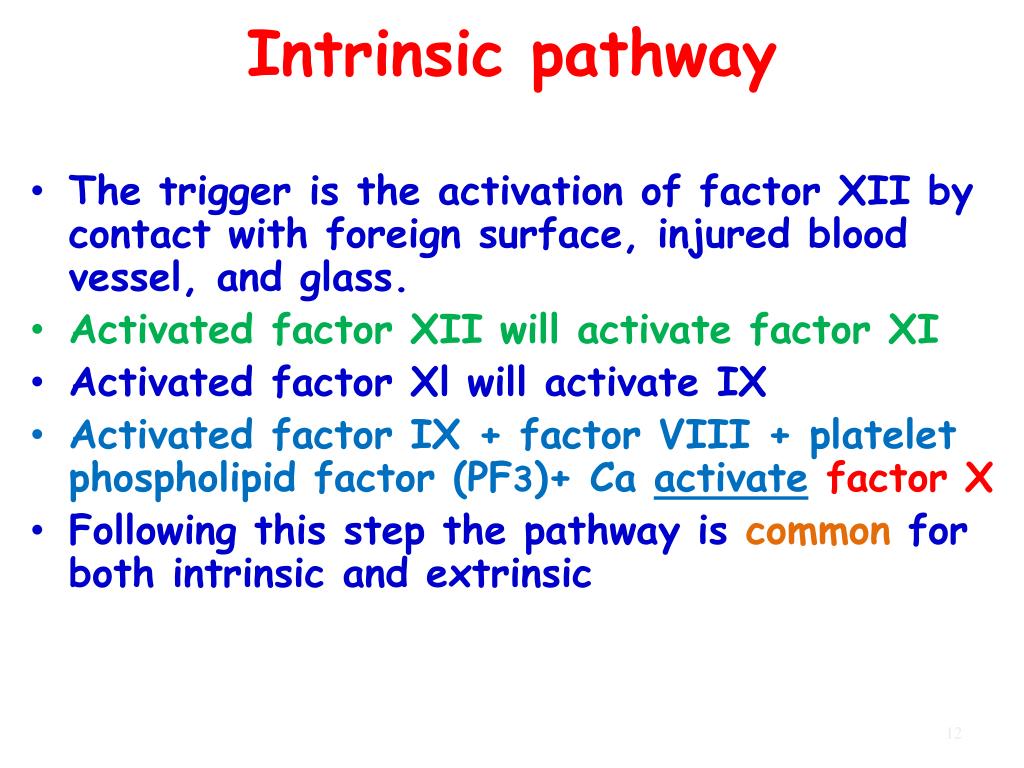 Intrinsic pathway

• The trigger is the activation of factor XII by contact with foreign surface, injured blood vessel, and glass.
• Activated factor XII will activate factor XI
• Activated factor Xl will activate IX
• Activated factor IX + factor VIII + platelet phospholipid factor (PF3)+ Ca activate factor X
• Following this step the pathway is common for both intrinsic and extrinsic

12